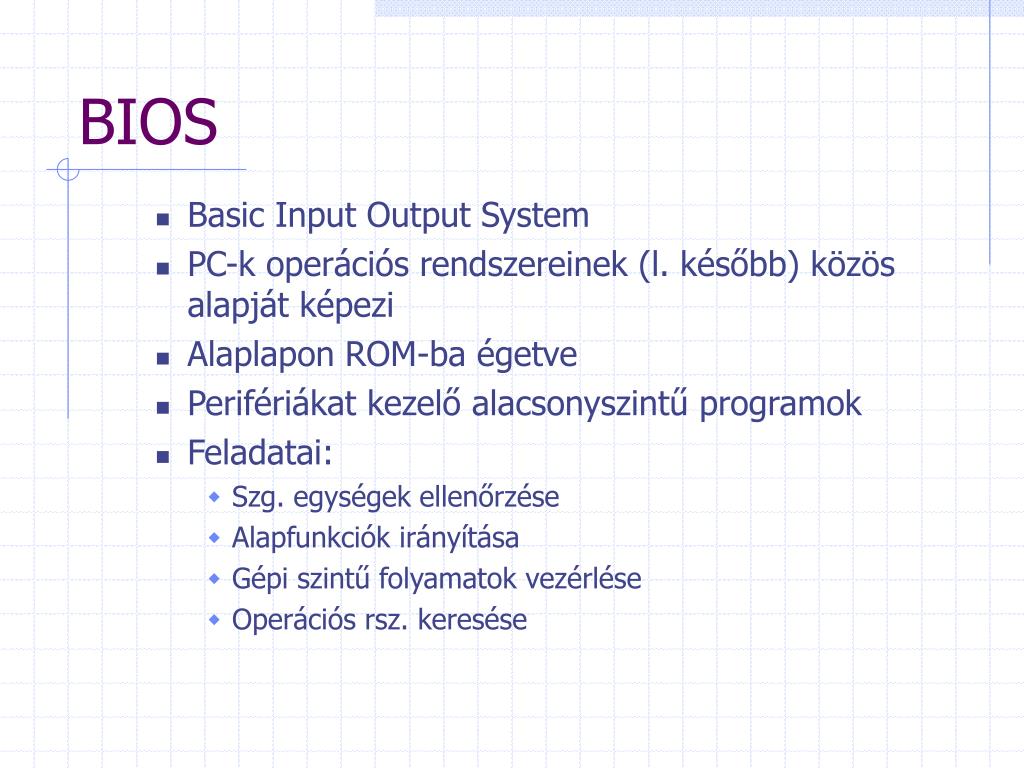 BIOS

- Basic Input Output System
- PC-k operációs rendszereinek (l. később) közös alapját képezi
- Alaplapon ROM-ba égetve
- Perifériákat kezelő alacsonyszintű programok
- Feladatai:
  - Szg. egységek ellenőrzése
  - Alapfunkciók irányítása
  - Gépi szintű folyamatok vezérlése
  - Operációs rsz. keresése